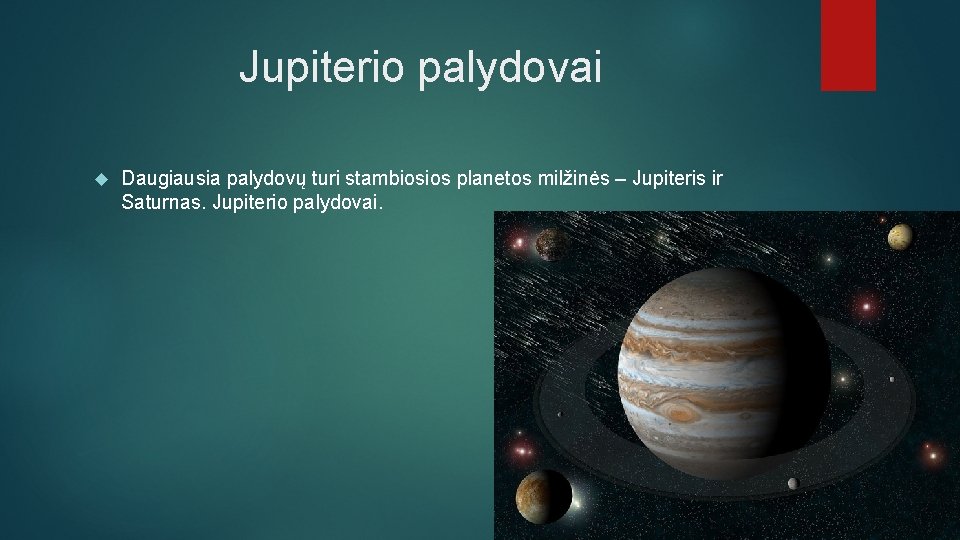 Jupiterio palydovai

Daugiausia palydovų turi stambiosios planetos milžinės – Jupiteris ir Saturnas. Jupiterio palydovai.